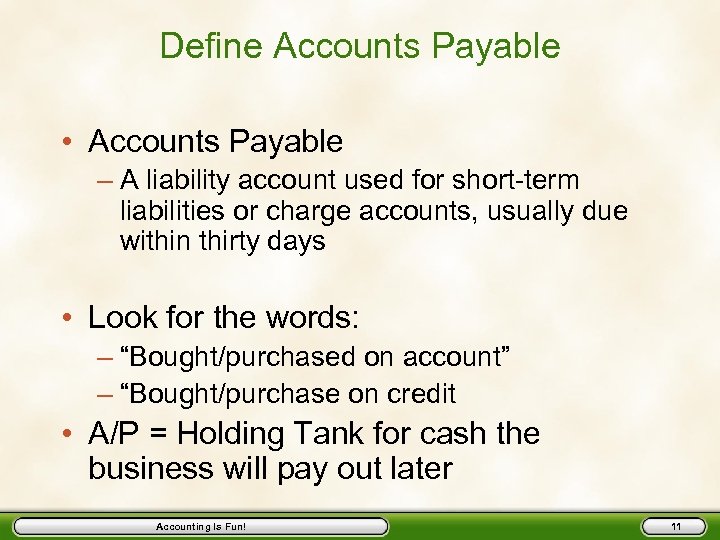 Define Accounts Payable

• Accounts Payable
– A liability account used for short-term liabilities or charge accounts, usually due within thirty days

• Look for the words:
– “Bought/purchased on account”
– “Bought/purchase on credit

• A/P = Holding Tank for cash the business will pay out later

Accounting Is Fun!

11